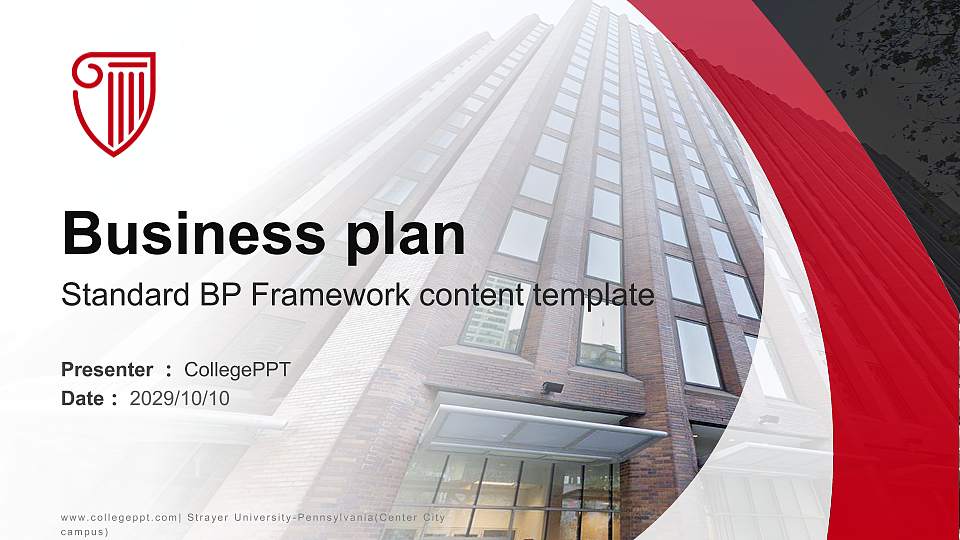 Business plan

Standard BP Framework content template

Presenter ： CollegePPT
Date ： 2029/10/10

www.collegeppt.com| Strayer University-Pennsylvania(Center City campus)